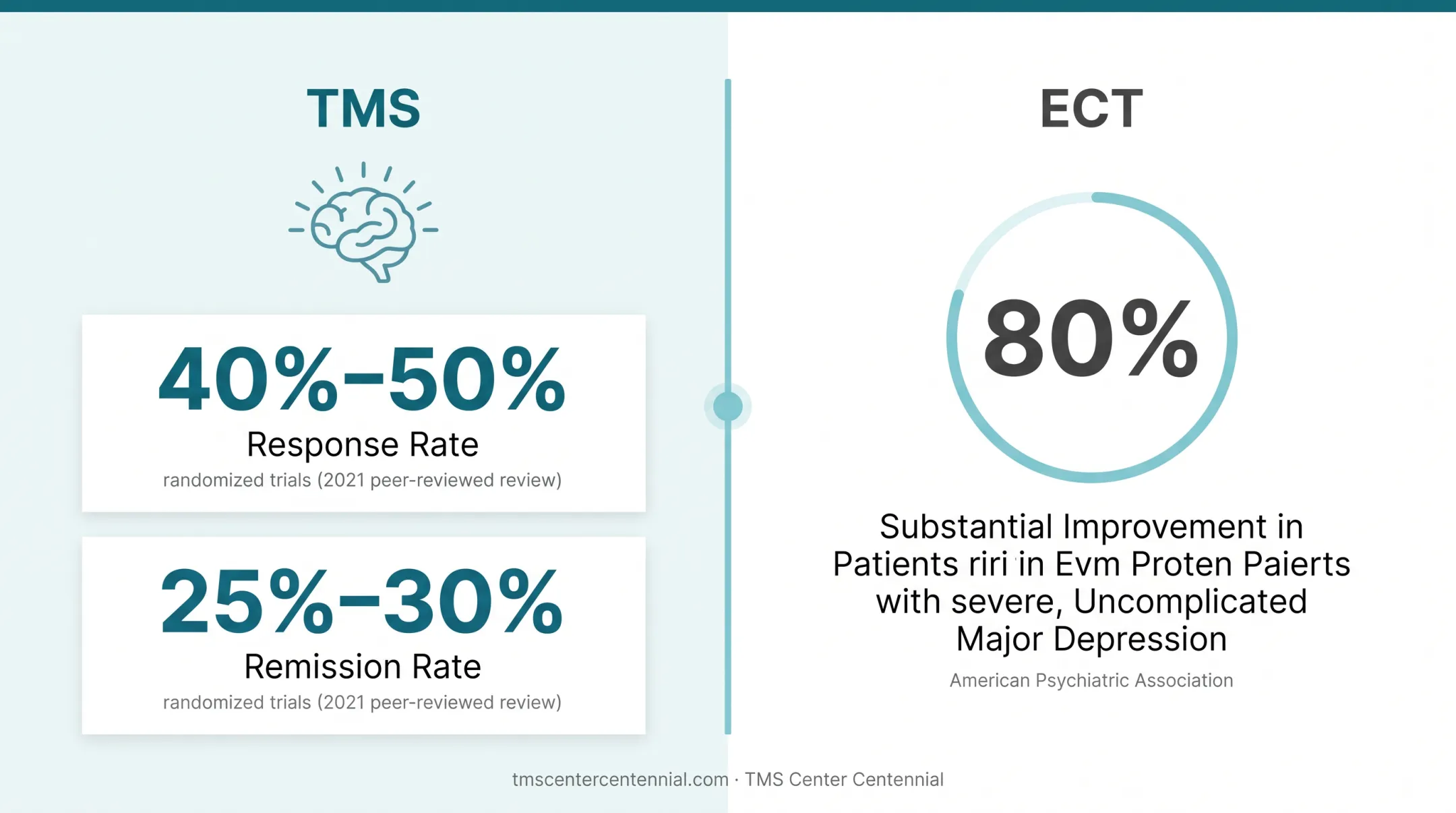 TMS

40%–50%
Response Rate
randomized trials (2021 peer-reviewed review)

25%–30%
Remission Rate
randomized trials (2021 peer-reviewed review)

ECT

80%

Substantial Improvement in Patients riri in Evm Proten Paierts with severe, Uncomplicated Major Depression
American Psychiatric Association

tmscentercentennial.com · TMS Center Centennial